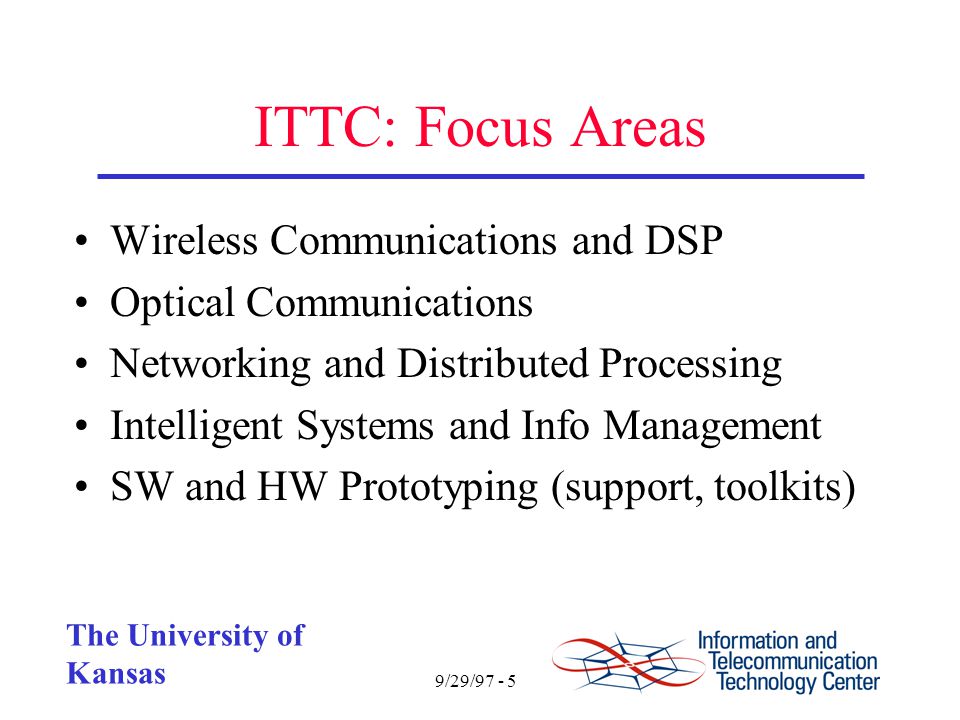 ITTC: Focus Areas

• Wireless Communications and DSP
• Optical Communications
• Networking and Distributed Processing
• Intelligent Systems and Info Management
• SW and HW Prototyping (support, toolkits)

The University of Kansas

9/29/97 - 5

Information and Telecommunication Technology Center